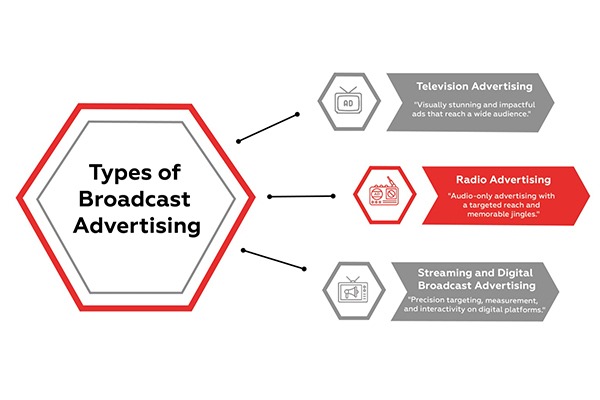 Types of Broadcast Advertising

AD

Television Advertising

"Visually stunning and impactful ads that reach a wide audience."

Radio Advertising

"Audio-only advertising with a targeted reach and memorable jingles."

Streaming and Digital Broadcast Advertising

"Precision targeting, measurement, and interactivity on digital platforms."